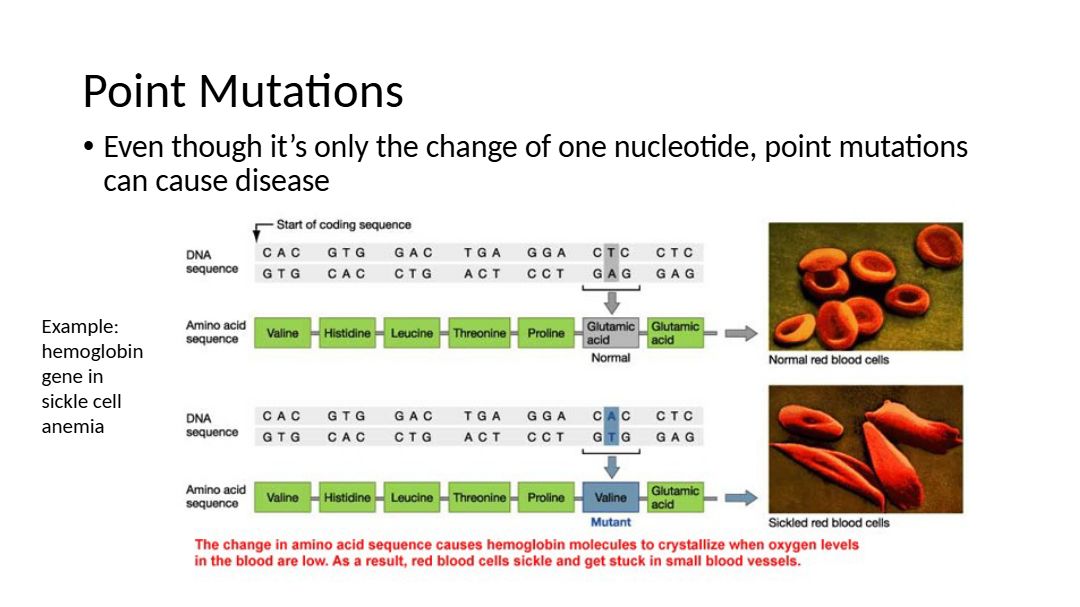 Point Mutations

• Even though it's only the change of one nucleotide, point mutations can cause disease

Example: hemoglobin gene in sickle cell anemia

Start of coding sequence

DNA sequence
CAC GTG GAC TGA GGA CTC CTC
GTG CAC CTG ACT CCT GAG GAG

Amino acid sequence
Valine Histidine Leucine Threonine Proline Glutamic acid Glutamic acid

Normal

Normal red blood cells

DNA sequence
CAC GTG GAC TGA GGA CAC CTC
GTG CAC CTG ACT CCT GTG GAG

Amino acid sequence
Valine Histidine Leucine Threonine Proline Valine Glutamic acid

Mutant

Sickled red blood cells

The change in amino acid sequence causes hemoglobin molecules to crystallize when oxygen levels in the blood are low. As a result, red blood cells sickle and get stuck in small blood vessels.